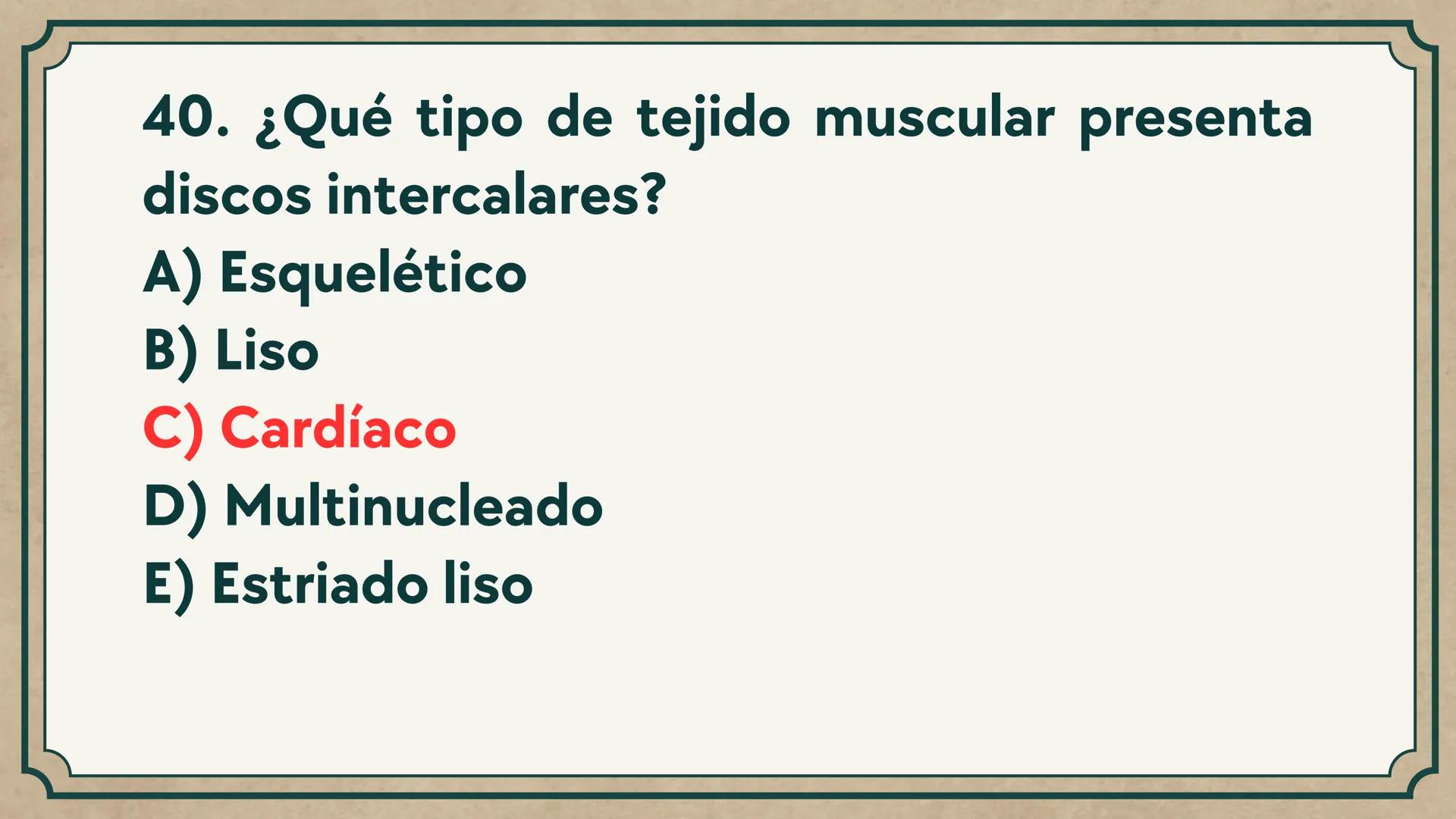 40. ¿Qué tipo de tejido muscular presenta discos intercalares?
A) Esquelético
B) Liso
C) Cardíaco
D) Multinucleado
E) Estriado liso